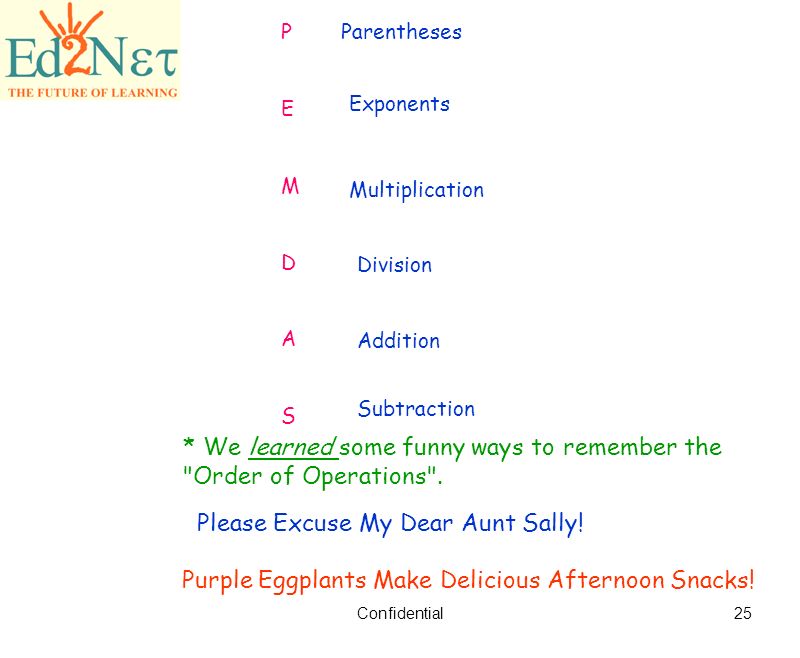 Ed2Nετ
THE FUTURE OF LEARNING

P Parentheses

E Exponents

M Multiplication

D Division

A Addition

S Subtraction

* We learned some funny ways to remember the "Order of Operations".

Please Excuse My Dear Aunt Sally!

Purple Eggplants Make Delicious Afternoon Snacks!

Confidential

25